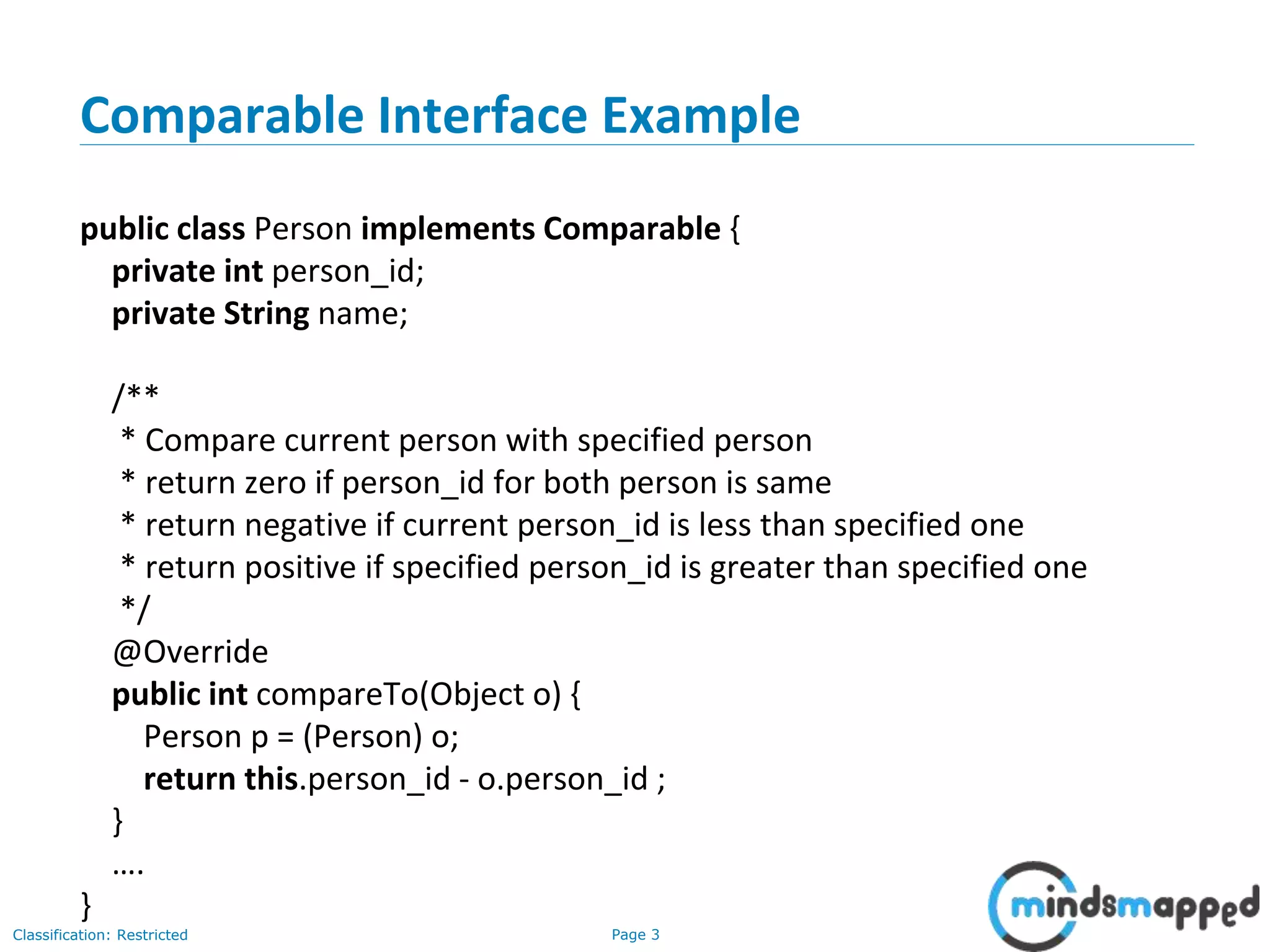 Comparable Interface Example

public class Person implements Comparable {
private int person_id;
private String name;

/**
* Compare current person with specified person
* return zero if person_id for both person is same
* return negative if current person_id is less than specified one
* return positive if specified person_id is greater than specified one
*/
@Override
public int compareTo(Object o) {
Person p = (Person) o;
return this.person_id - o.person_id ;
}
….
}

Classification: Restricted

Page 3

mindsmapped